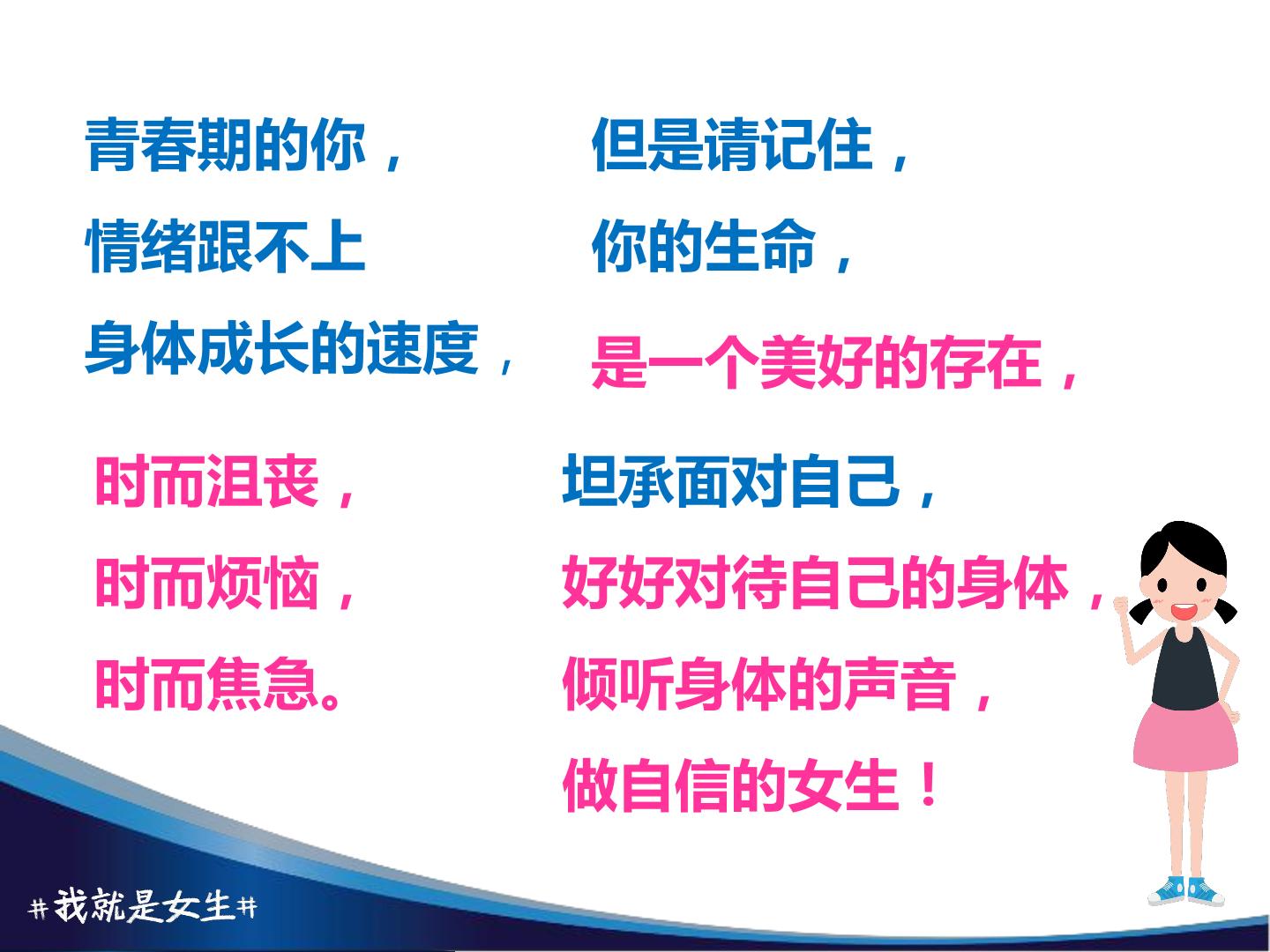 青春期的你，
情绪跟不上
身体成长的速度，

时而沮丧，
时而烦恼，
时而焦急。

但是请记住，
你的生命，
是一个美好的存在，

坦承面对自己，
好好对待自己的身体，
倾听身体的声音，
做自信的女生！

#我就是女生#